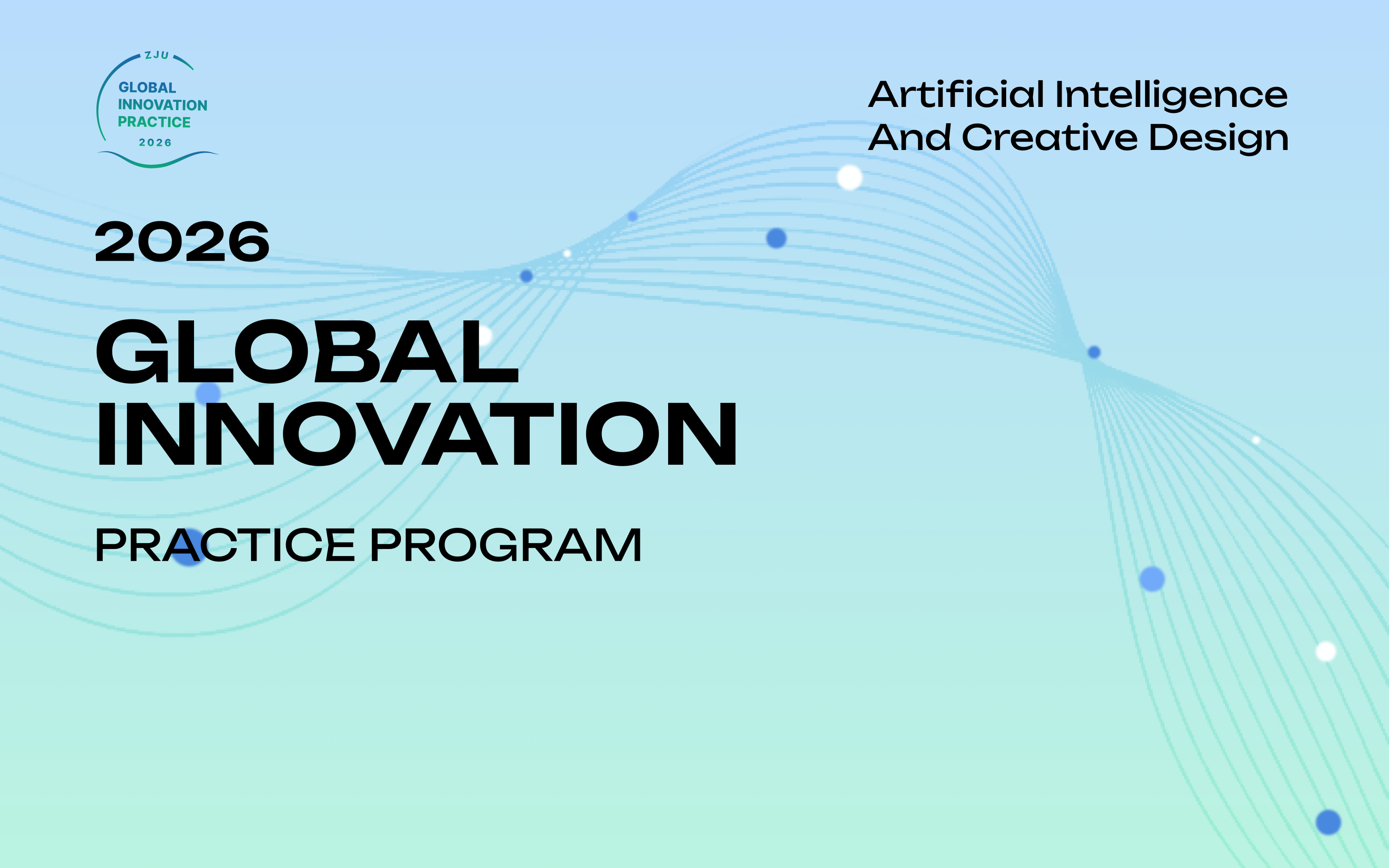 ZJU
GLOBAL INNOVATION PRACTICE
2026

Artificial Intelligence
And Creative Design

2026

GLOBAL INNOVATION

PRACTICE PROGRAM